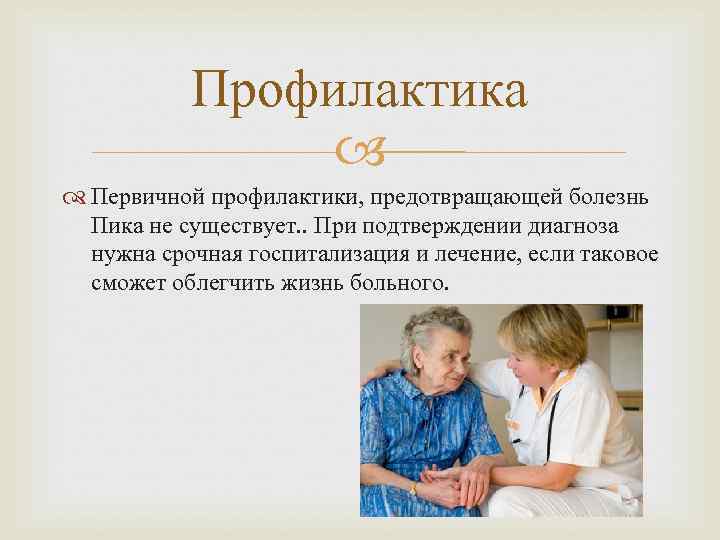 Профилактика

Первичной профилактики, предотвращающей болезнь Пика не существует.. При подтверждении диагноза нужна срочная госпитализация и лечение, если таковое сможет облегчить жизнь больного.